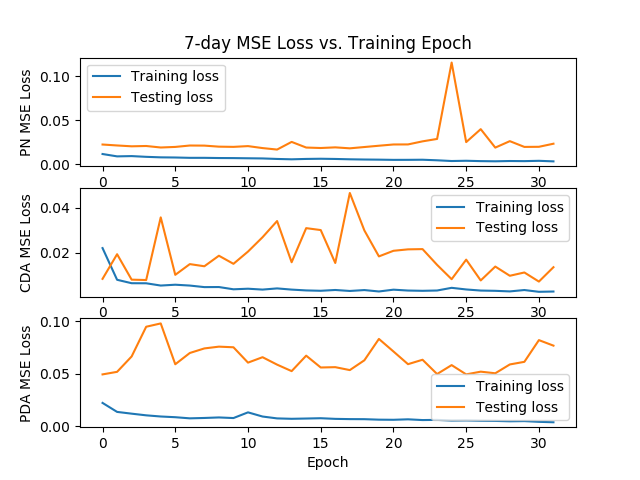 7-day MSE Loss vs. Training Epoch

PN MSE Loss
0.10
0.05
0.00
Training loss
Testing loss
0 5 10 15 20 25 30

CDA MSE Loss
0.04
0.02
Training loss
Testing loss
0 5 10 15 20 25 30

PDA MSE Loss
0.10
0.05
0.00
Training loss
Testing loss
0 5 10 15 20 25 30
Epoch